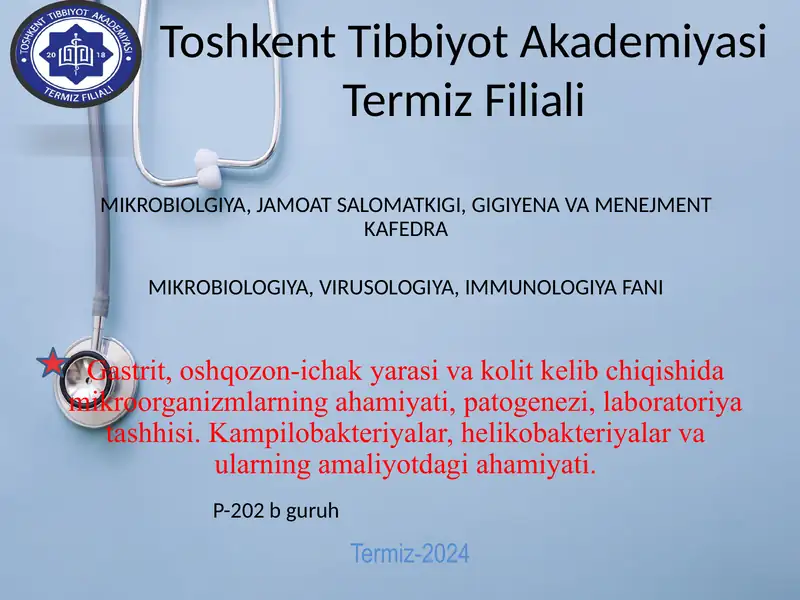 TOSHKENT TIBBIYOT AKADEMIYASI
20 18
TERMIZ FILIALI

Toshkent Tibbiyot Akademiyasi Termiz Filiali

MIKROBIOLGIYA, JAMOAT SALOMATKIGI, GIGIYENA VA MENEJMENT KAFEDRA

MIKROBIOLOGIYA, VIRUSOLOGIYA, IMMUNOLOGIYA FANI

Gastrit, oshqozon-ichak yarasi va kolit kelib chiqishida mikroorganizmlarning ahamiyati, patogenezi, laboratoriya tashhisi. Kampilobakteriyalar, helikobakteriyalar va ularning amaliyotdagi ahamiyati.

P-202 b guruh

Termiz-2024